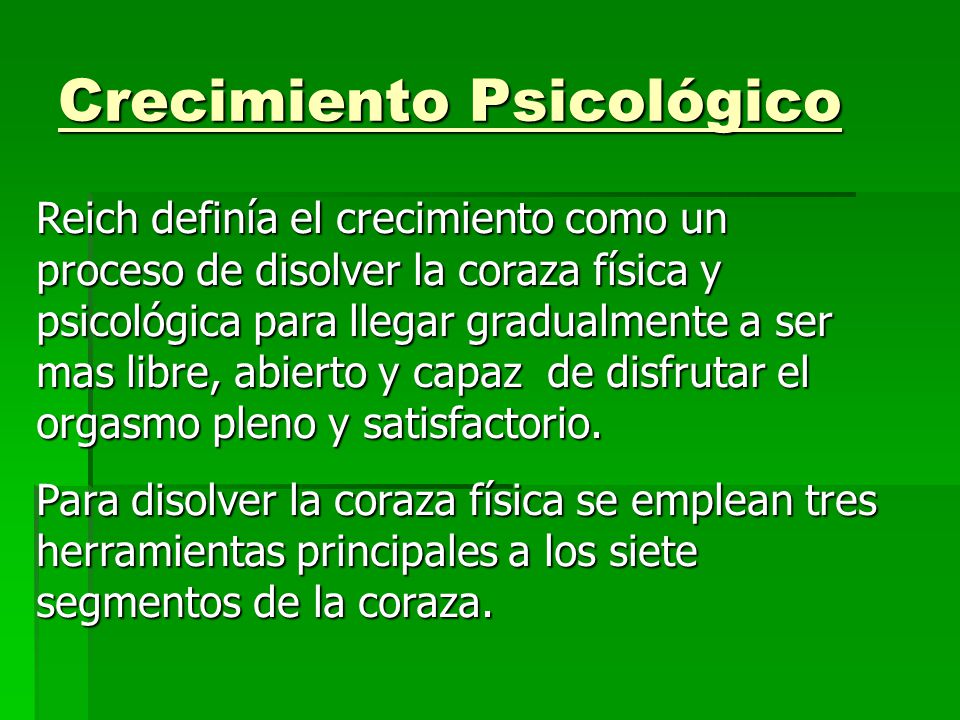 Crecimiento Psicológico

Reich definía el crecimiento como un proceso de disolver la coraza física y psicológica para llegar gradualmente a ser mas libre, abierto y capaz  de disfrutar el orgasmo pleno y satisfactorio.

Para disolver la coraza física se emplean tres herramientas principales a los siete segmentos de la coraza.